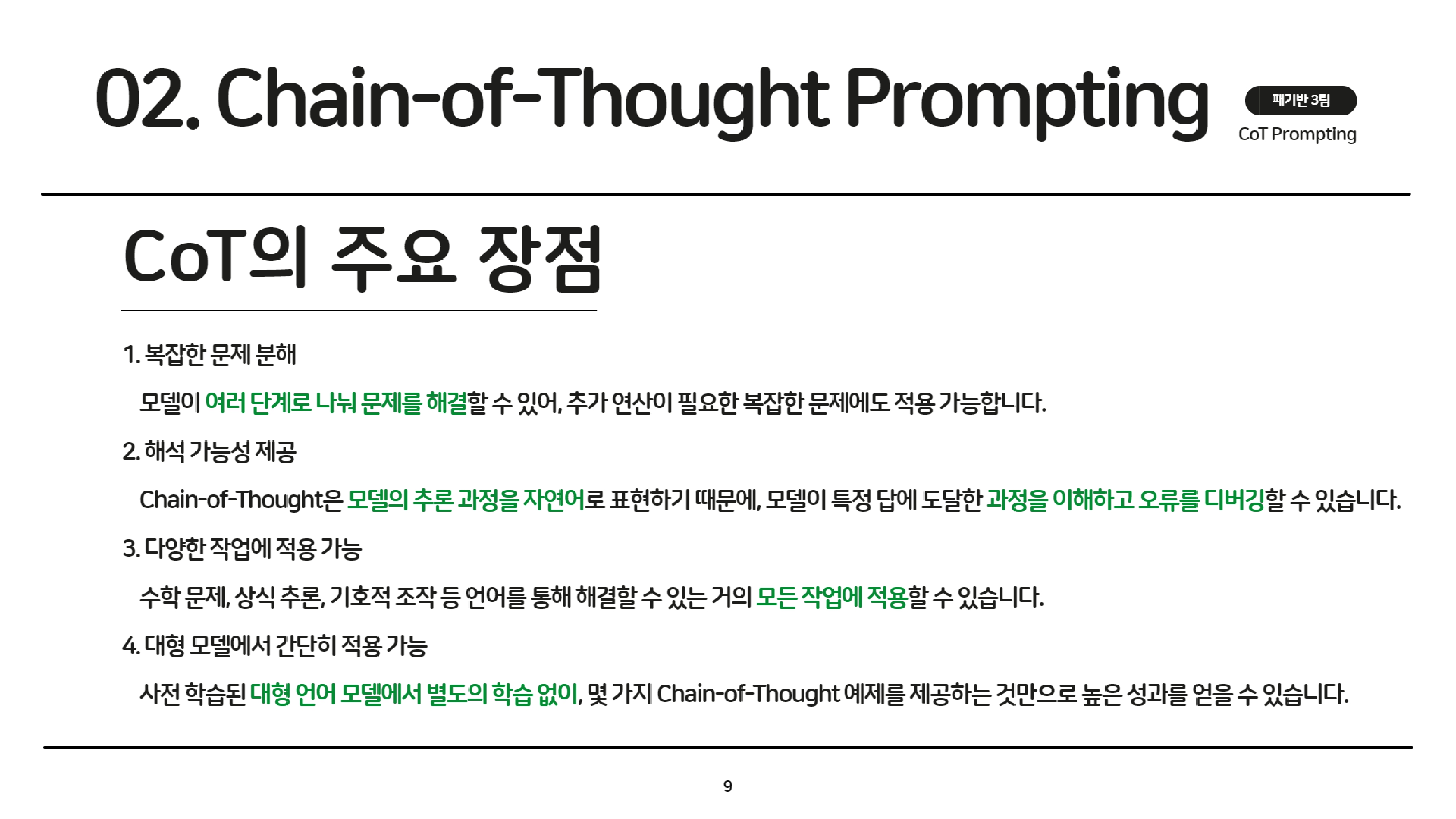 02. Chain-of-Thought Prompting

패기반 3팀

CoT Prompting

CoT의 주요 장점

1. 복잡한 문제 분해

모델이 여러 단계로 나눠 문제를 해결할 수 있어, 추가 연산이 필요한 복잡한 문제에도 적용 가능합니다.

2. 해석 가능성 제공

Chain-of-Thought은 모델의 추론 과정을 자연어로 표현하기 때문에, 모델이 특정 답에 도달한 과정을 이해하고 오류를 디버깅할 수 있습니다.

3. 다양한 작업에 적용 가능

수학 문제, 상식 추론, 기호적 조작 등 언어를 통해 해결할 수 있는 거의 모든 작업에 적용할 수 있습니다.

4. 대형 모델에서 간단히 적용 가능

사전 학습된 대형 언어 모델에서 별도의 학습 없이, 몇 가지 Chain-of-Thought 예제를 제공하는 것만으로 높은 성과를 얻을 수 있습니다.

9